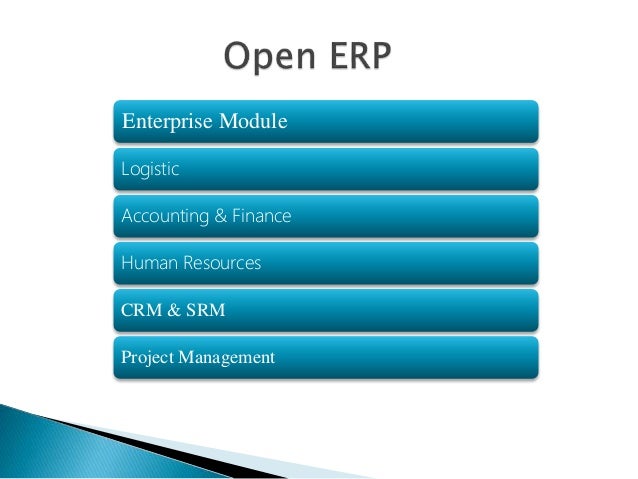 Open ERP

Enterprise Module

Logistic

Accounting & Finance

Human Resources

CRM & SRM

Project Management